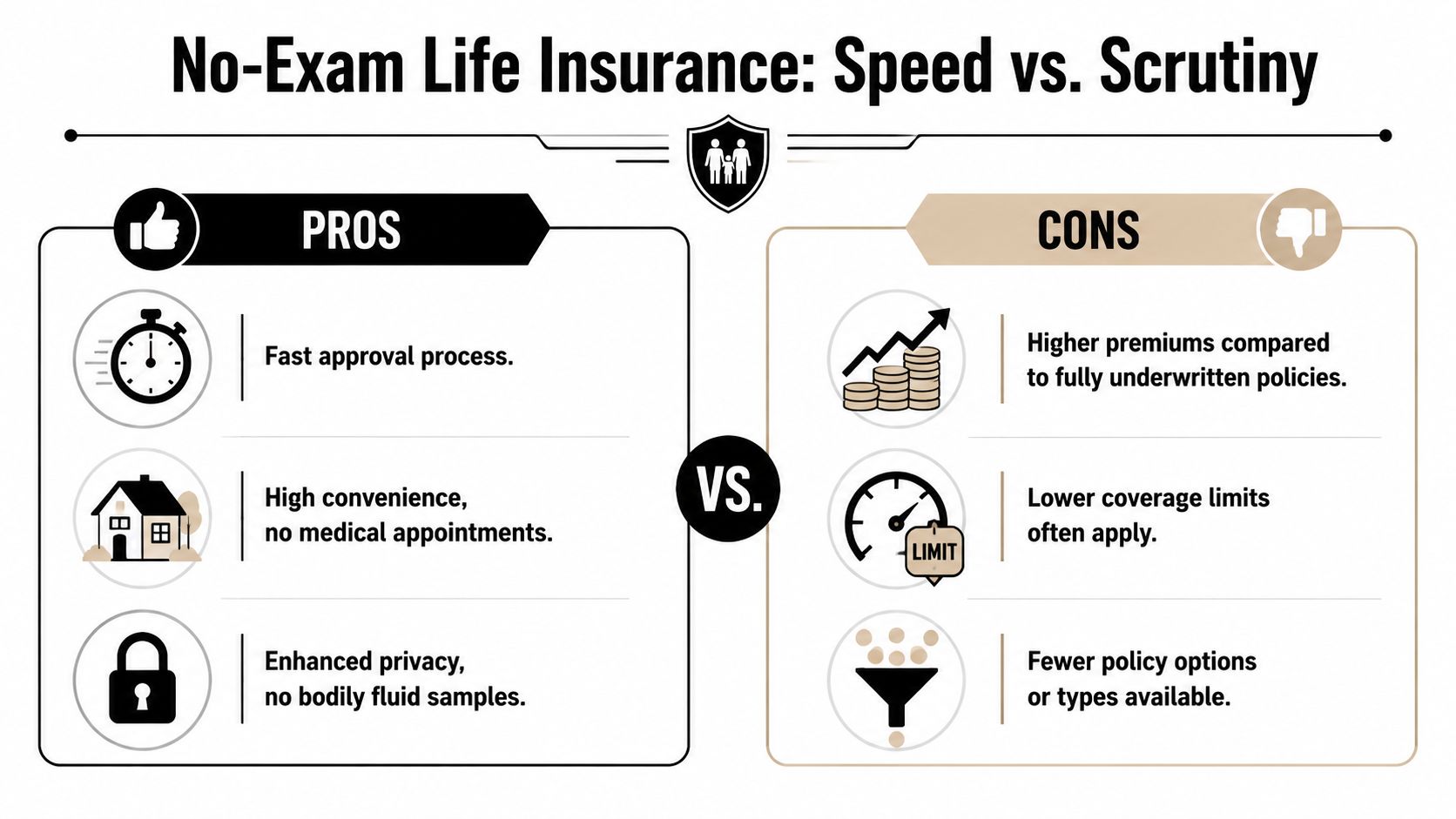 No-Exam Life Insurance: Speed vs. Scrutiny

PROS

Fast approval process.

High convenience, no medical appointments.

Enhanced privacy, no bodily fluid samples.

VS.

CONS

Higher premiums compared to fully underwritten policies.

LIMIT

Lower coverage limits often apply.

Fewer policy options or types available.